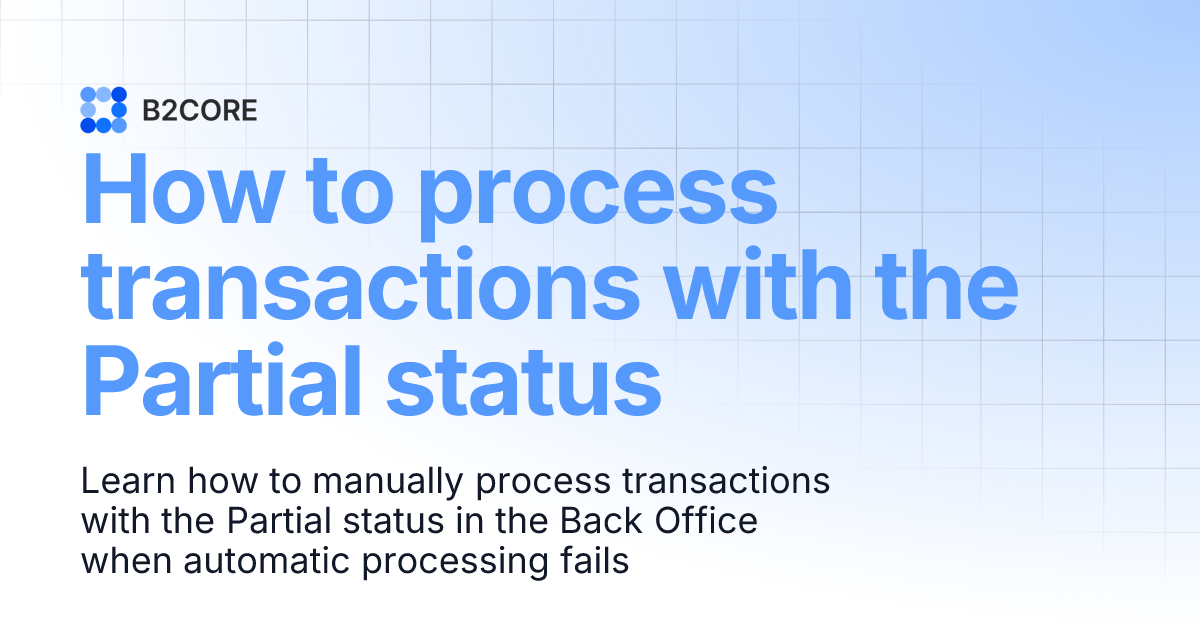 B2CORE

How to process transactions with the Partial status

Learn how to manually process transactions with the Partial status in the Back Office when automatic processing fails